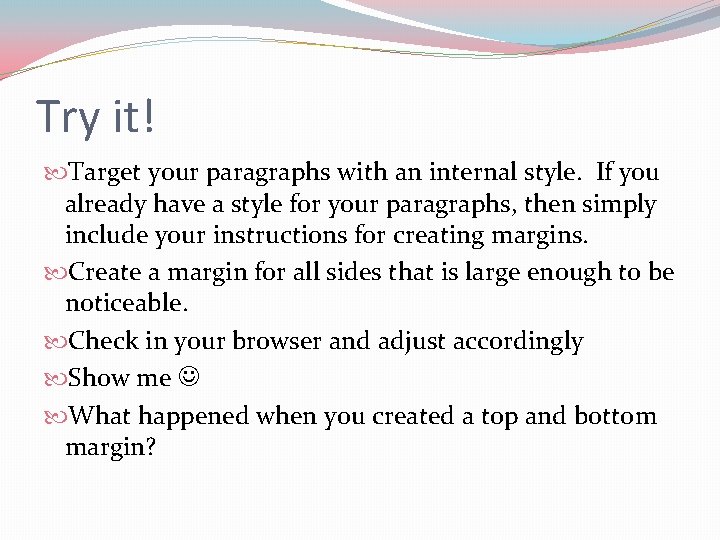 Try it!

Target your paragraphs with an internal style.  If you already have a style for your paragraphs, then simply include your instructions for creating margins.

Create a margin for all sides that is large enough to be noticeable.

Check in your browser and adjust accordingly

Show me ☺

What happened when you created a top and bottom margin?